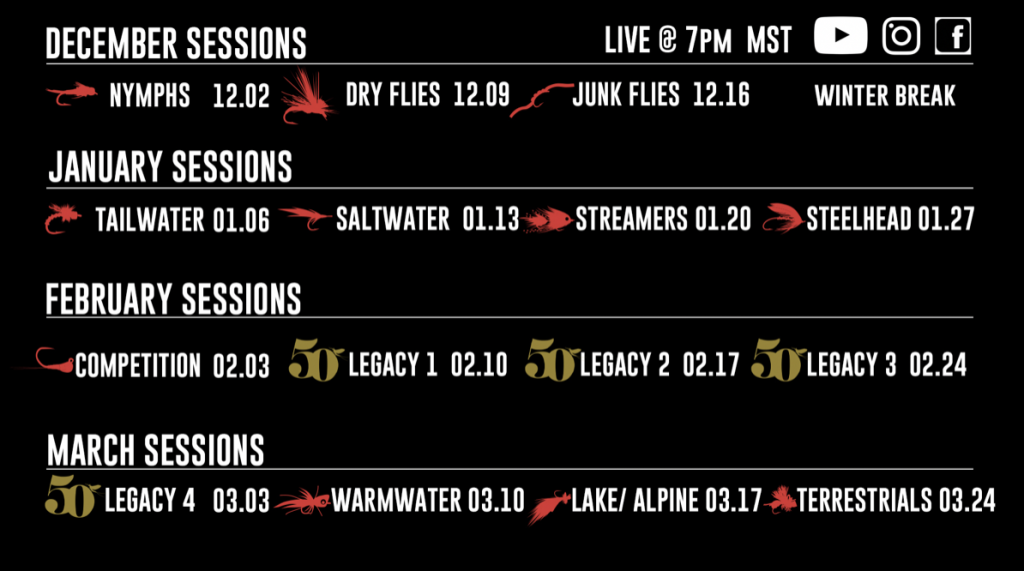 DECEMBER SESSIONS

LIVE @ 7PM MST

NYMPHS 12.02 DRY FLIES 12.09 JUNK FLIES 12.16 WINTER BREAK

JANUARY SESSIONS

TAILWATER 01.06 SALTWATER 01.13 STREAMERS 01.20 STEELHEAD 01.27

FEBRUARY SESSIONS

COMPETITION 02.03 50 LEGACY 1 02.10 50 LEGACY 2 02.17 50 LEGACY 3 02.24

MARCH SESSIONS

50 LEGACY 4 03.03 WARMWATER 03.10 LAKE/ ALPINE 03.17 TERRESTRIALS 03.24